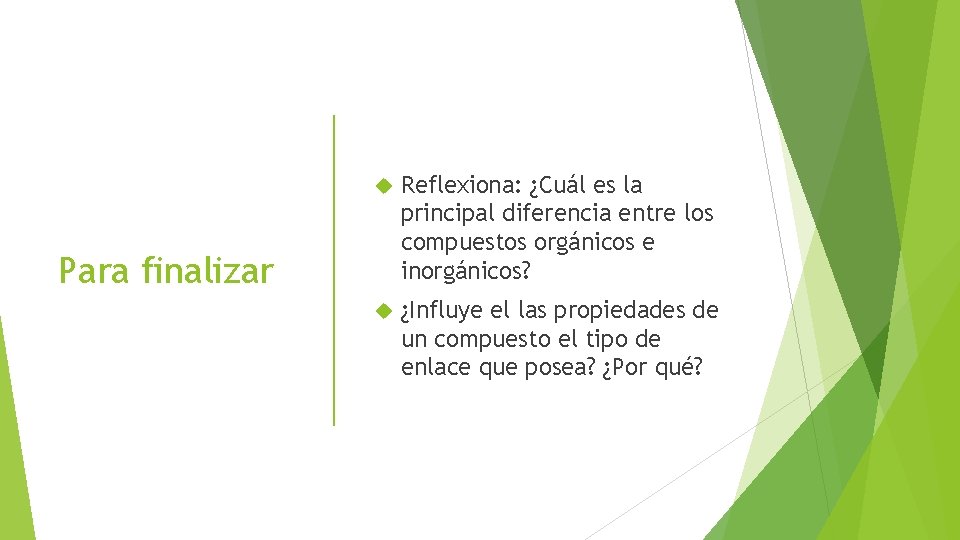 Para finalizar

Reflexiona: ¿Cuál es la principal diferencia entre los compuestos orgánicos e inorgánicos?

¿Influye el las propiedades de un compuesto el tipo de enlace que posea? ¿Por qué?